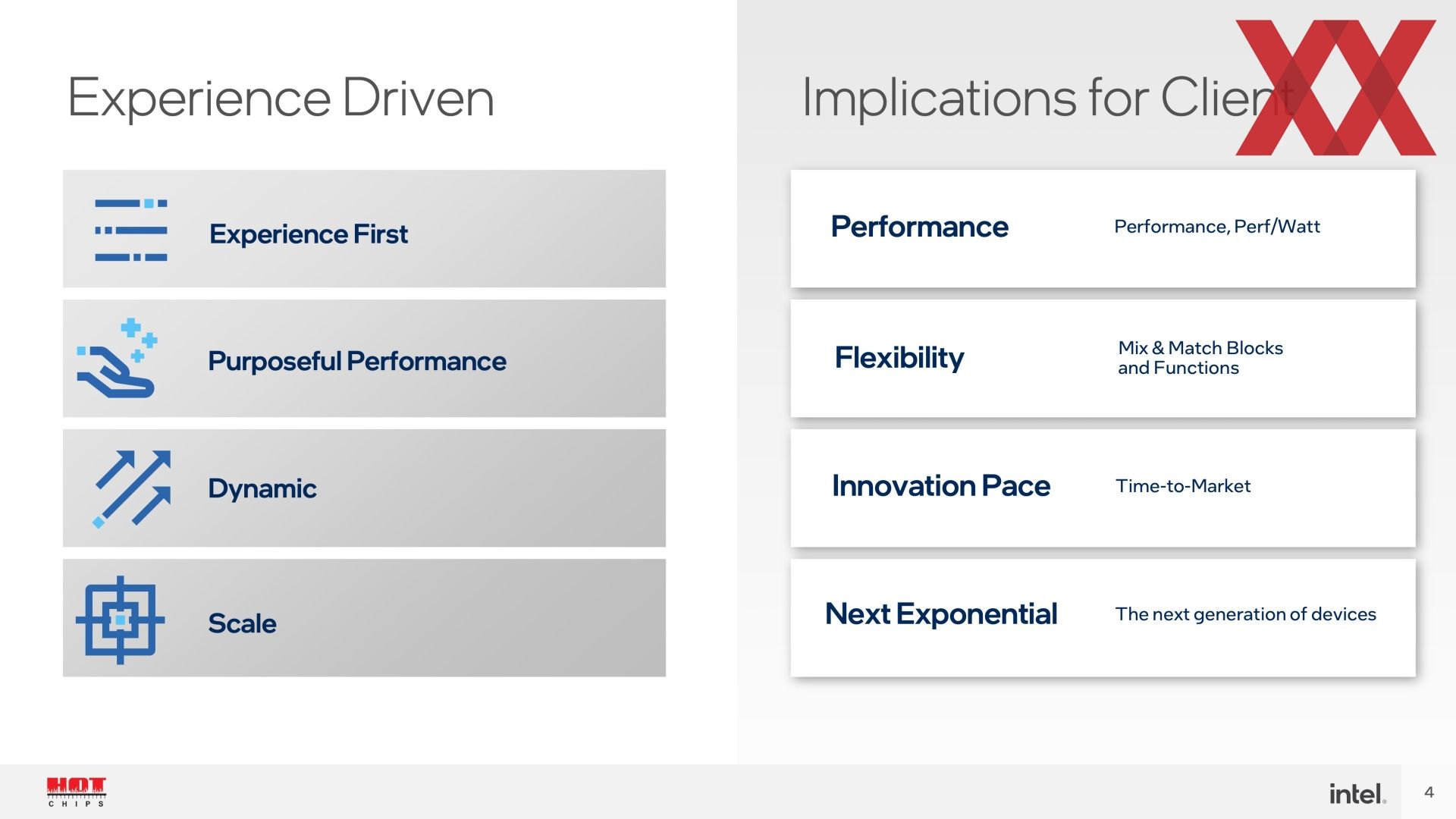 Experience Driven

Experience First

Purposeful Performance

Dynamic

Scale

Implications for Client

XX

Performance Performance, Perf/Watt

Flexibility Mix & Match Blocks and Functions

Innovation Pace Time-to-Market

Next Exponential The next generation of devices

HOT CHIPS

intel.

4